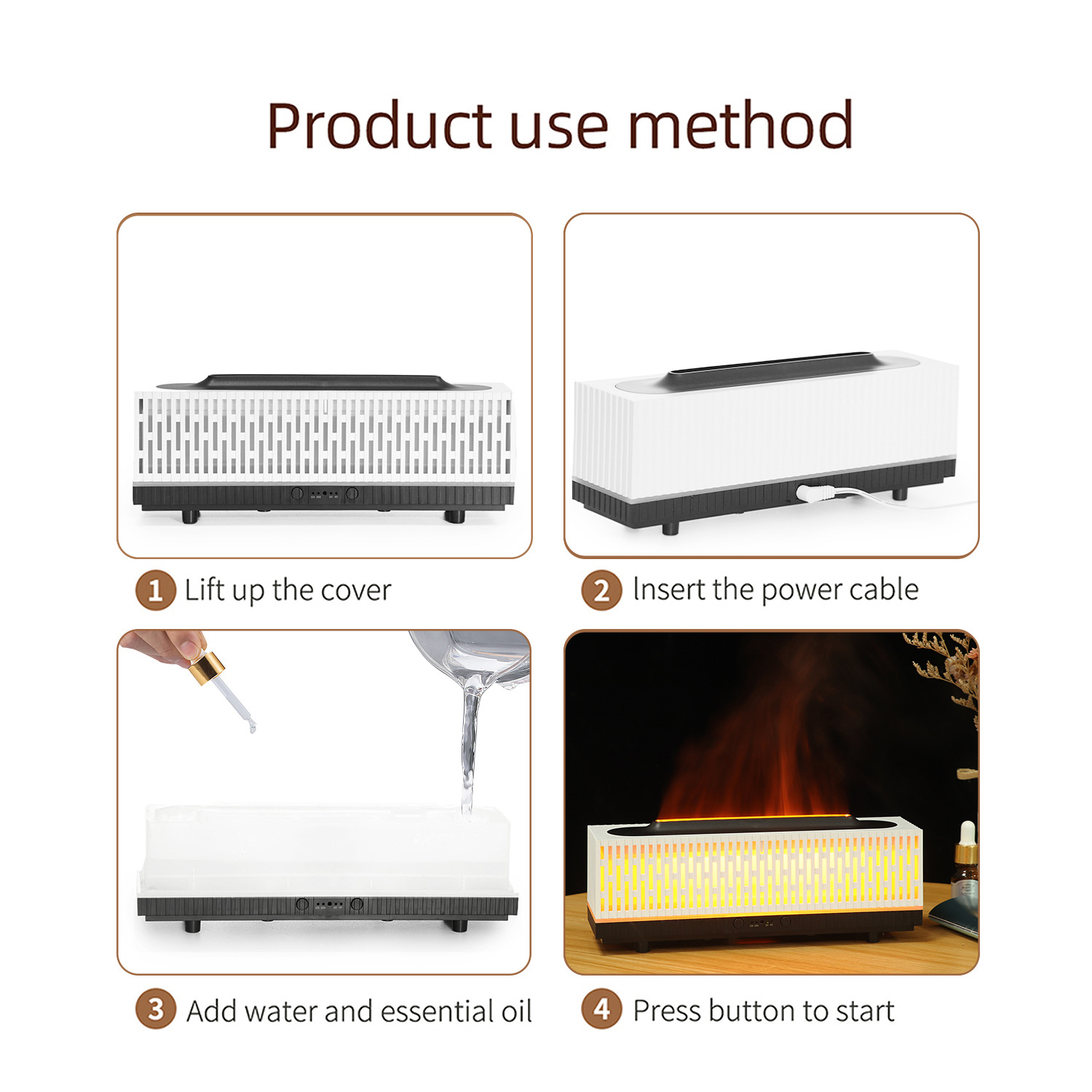 Product use method

1 Lift up the cover

2 Insert the power cable

3 Add water and essential oil

4 Press button to start